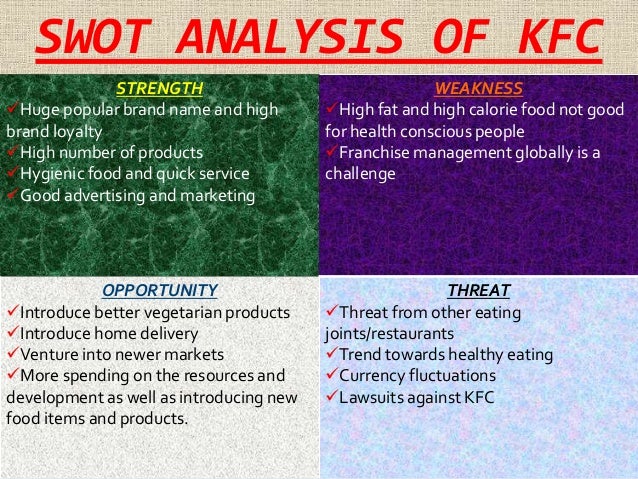 SWOT ANALYSIS OF KFC

STRENGTH
✓Huge popular brand name and high brand loyalty
✓High number of products
✓Hygienic food and quick service
✓Good advertising and marketing

WEAKNESS
✓High fat and high calorie food not good for health conscious people
✓Franchise management globally is a challenge

OPPORTUNITY
✓Introduce better vegetarian products
✓Introduce home delivery
✓Venture into newer markets
✓More spending on the resources and development as well as introducing new food items and products.

THREAT
✓Threat from other eating joints/restaurants
✓Trend towards healthy eating
✓Currency fluctuations
✓Lawsuits against KFC